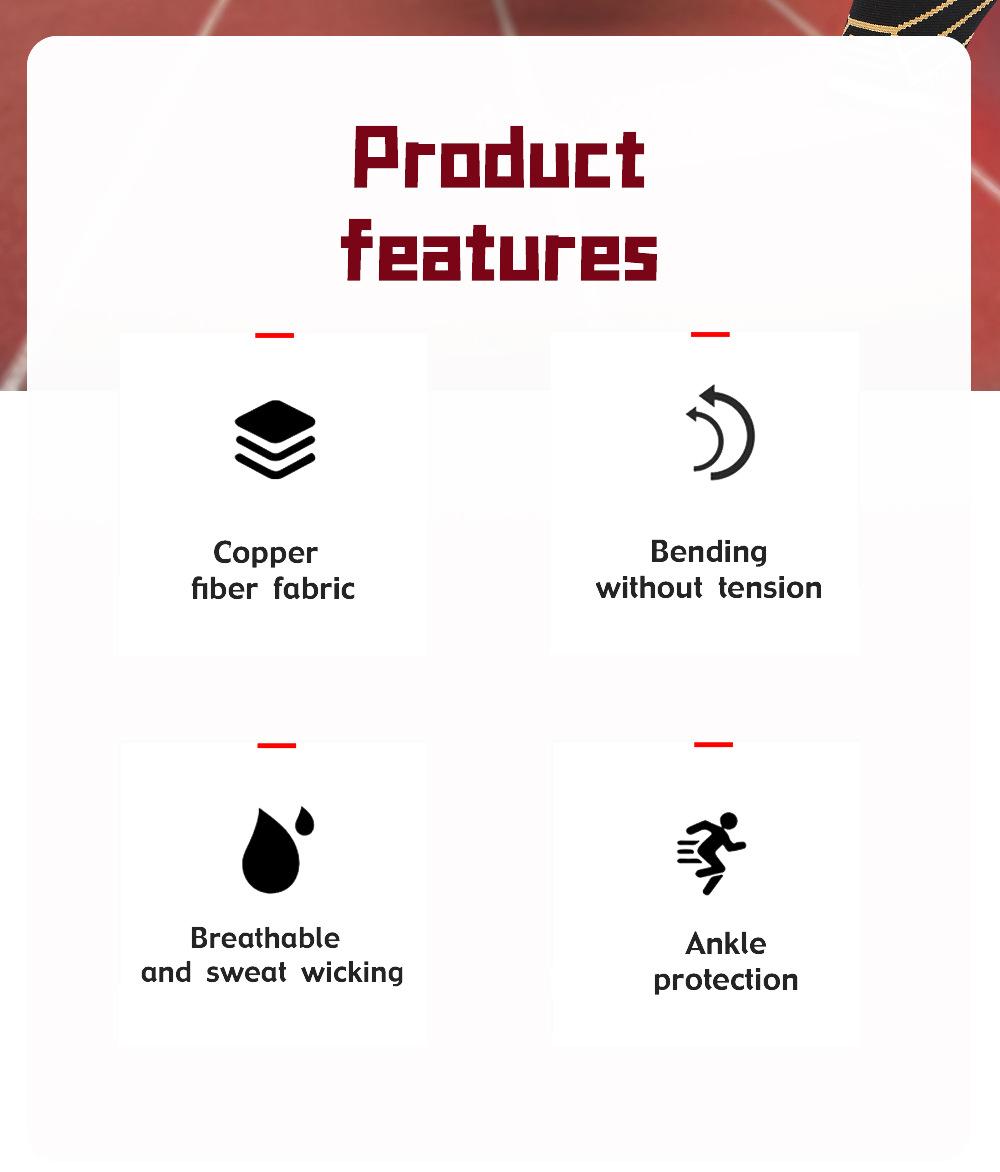 Product features

Copper fiber fabric

Bending without tension

Breathable and sweat wicking

Ankle protection